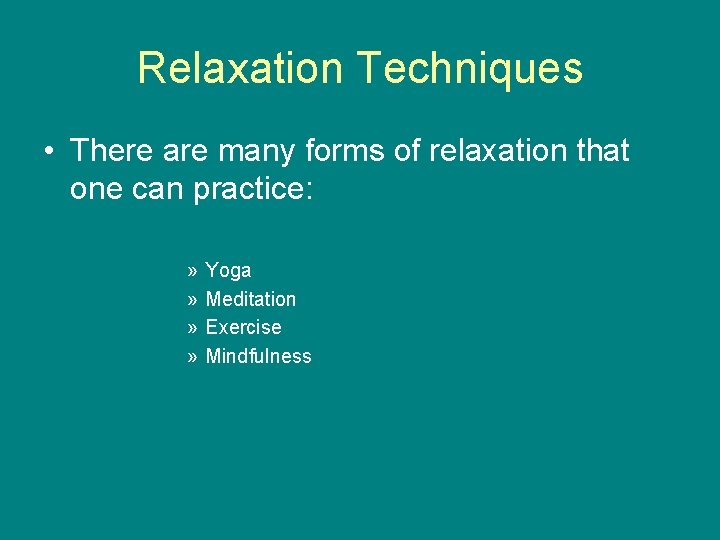 Relaxation Techniques

• There are many forms of relaxation that one can practice:

» Yoga
» Meditation
» Exercise
» Mindfulness